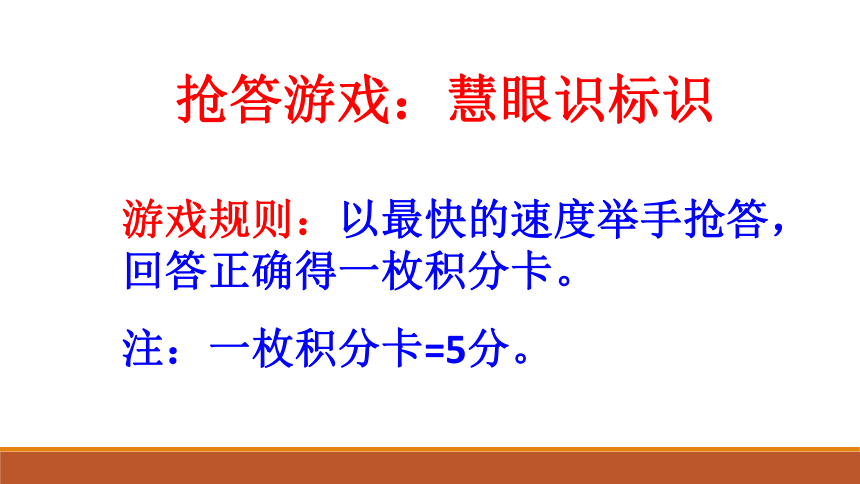 抢答游戏：慧眼识标识

游戏规则：以最快的速度举手抢答，回答正确得一枚积分卡。

注：一枚积分卡=5分。